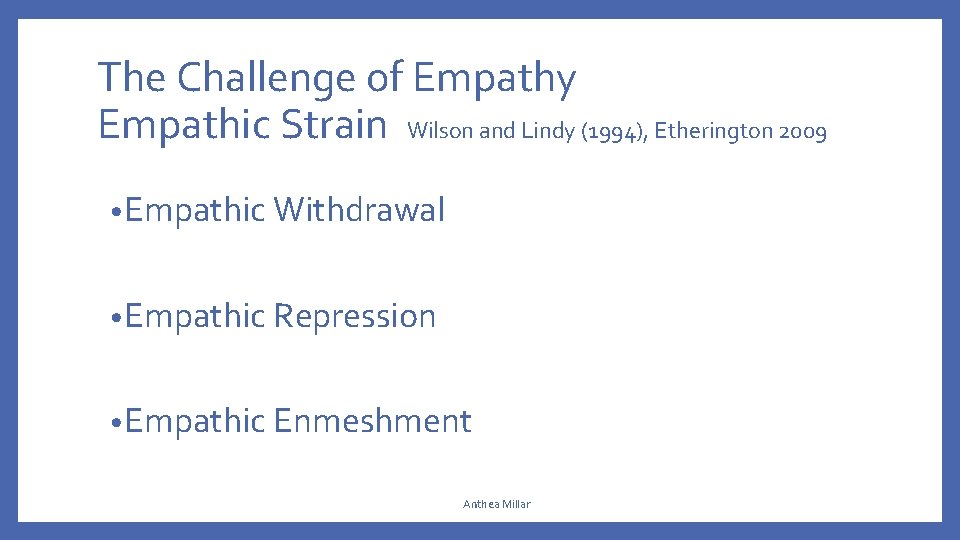 The Challenge of Empathy
Empathic Strain Wilson and Lindy (1994), Etherington 2009

•Empathic Withdrawal

•Empathic Repression

•Empathic Enmeshment

Anthea Millar